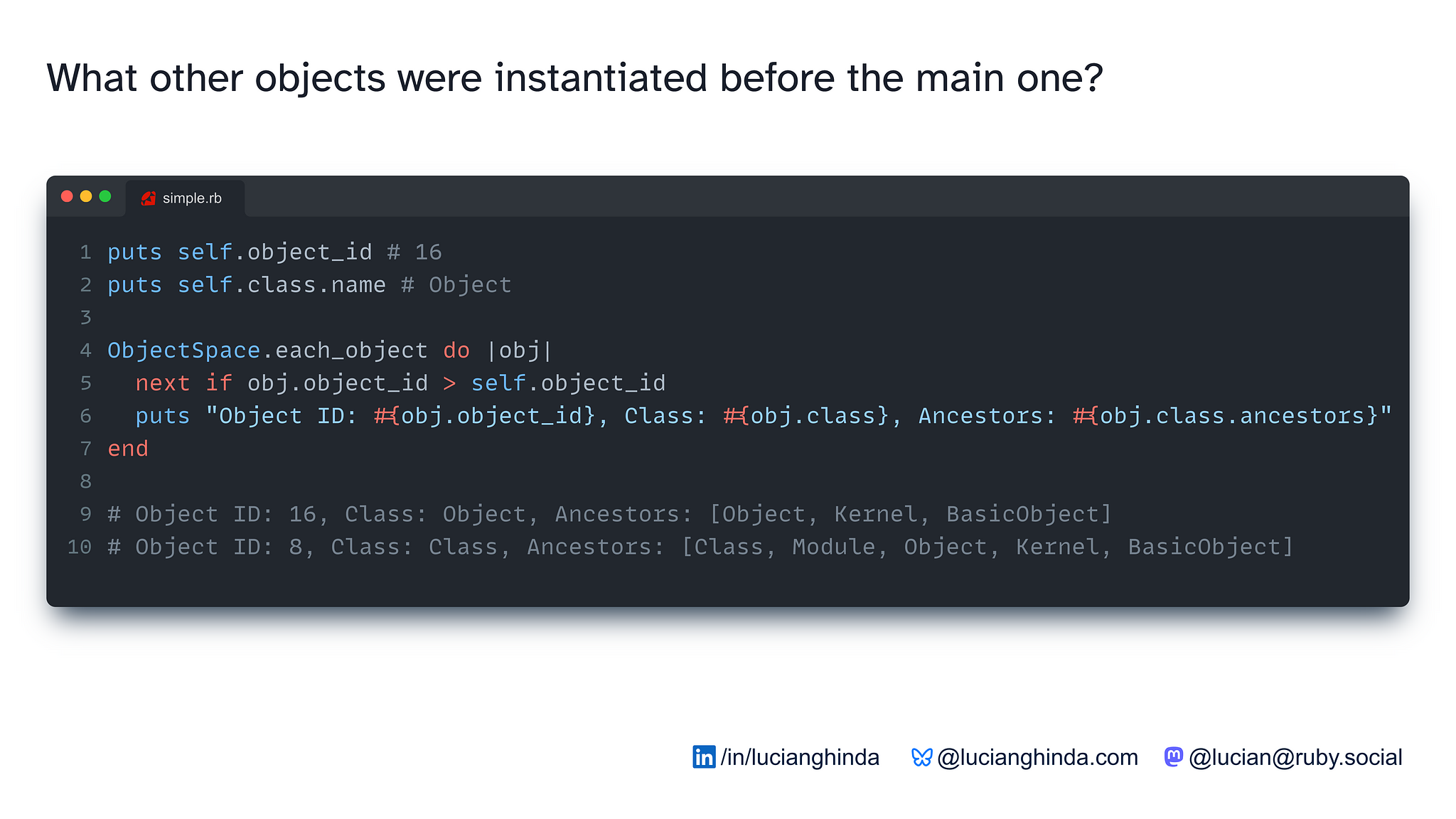 What other objects were instantiated before the main one?

simple.rb

1 puts self.object_id # 16
2 puts self.class.name # Object
3
4 ObjectSpace.each_object do |obj|
5   next if obj.object_id > self.object_id
6   puts "Object ID: #{obj.object_id}, Class: #{obj.class}, Ancestors: #{obj.class.ancestors}"
7 end
8
9 # Object ID: 16, Class: Object, Ancestors: [Object, Kernel, BasicObject]
10 # Object ID: 8, Class: Class, Ancestors: [Class, Module, Object, Kernel, BasicObject]

/in/lucianghinda @lucianghinda.com @lucian@ruby.social